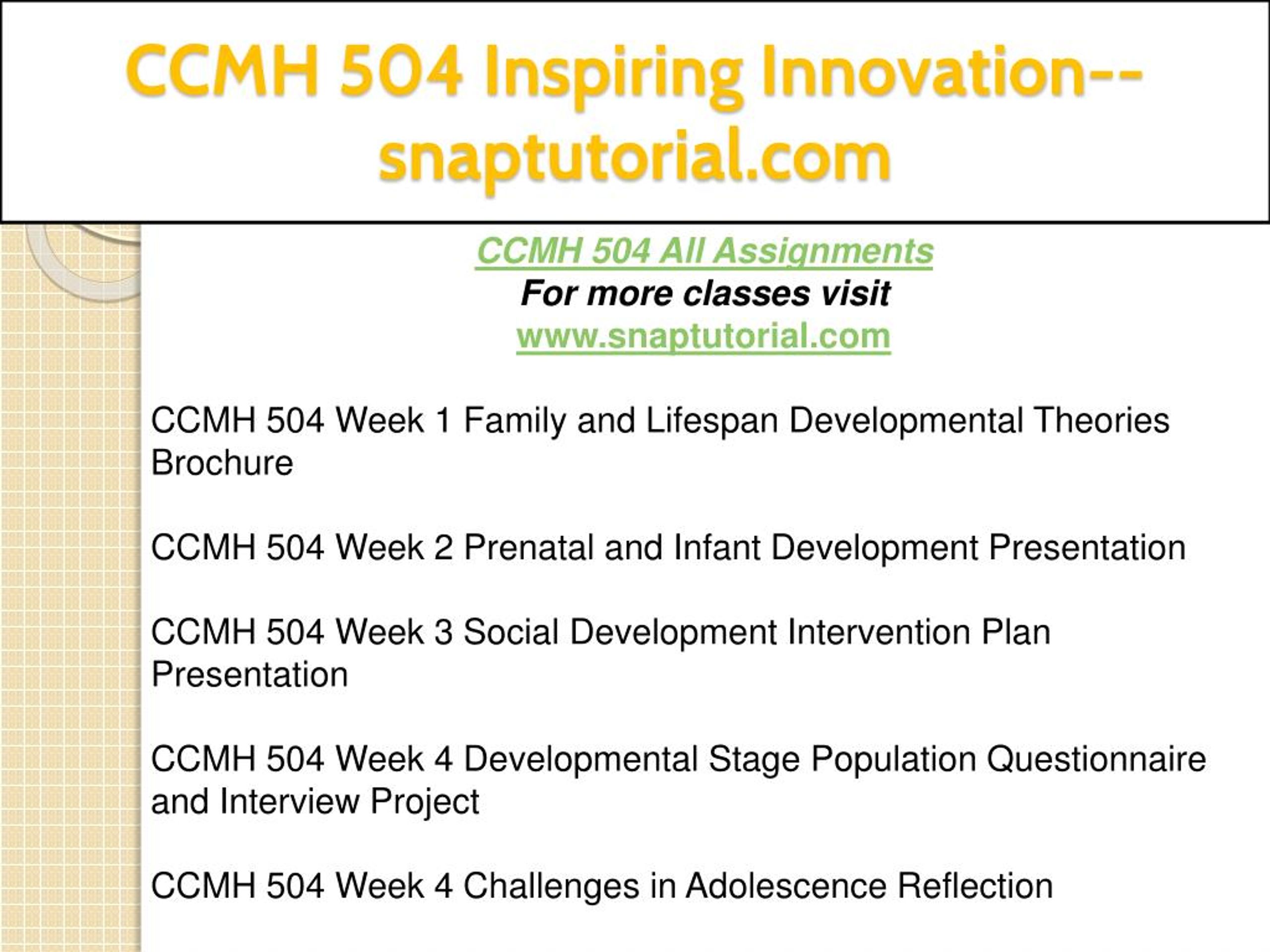 CCMH 504 Inspiring Innovation--snaptutorial.com

CCMH 504 All Assignments
For more classes visit
www.snaptutorial.com

CCMH 504 Week 1 Family and Lifespan Developmental Theories Brochure

CCMH 504 Week 2 Prenatal and Infant Development Presentation

CCMH 504 Week 3 Social Development Intervention Plan Presentation

CCMH 504 Week 4 Developmental Stage Population Questionnaire and Interview Project

CCMH 504 Week 4 Challenges in Adolescence Reflection